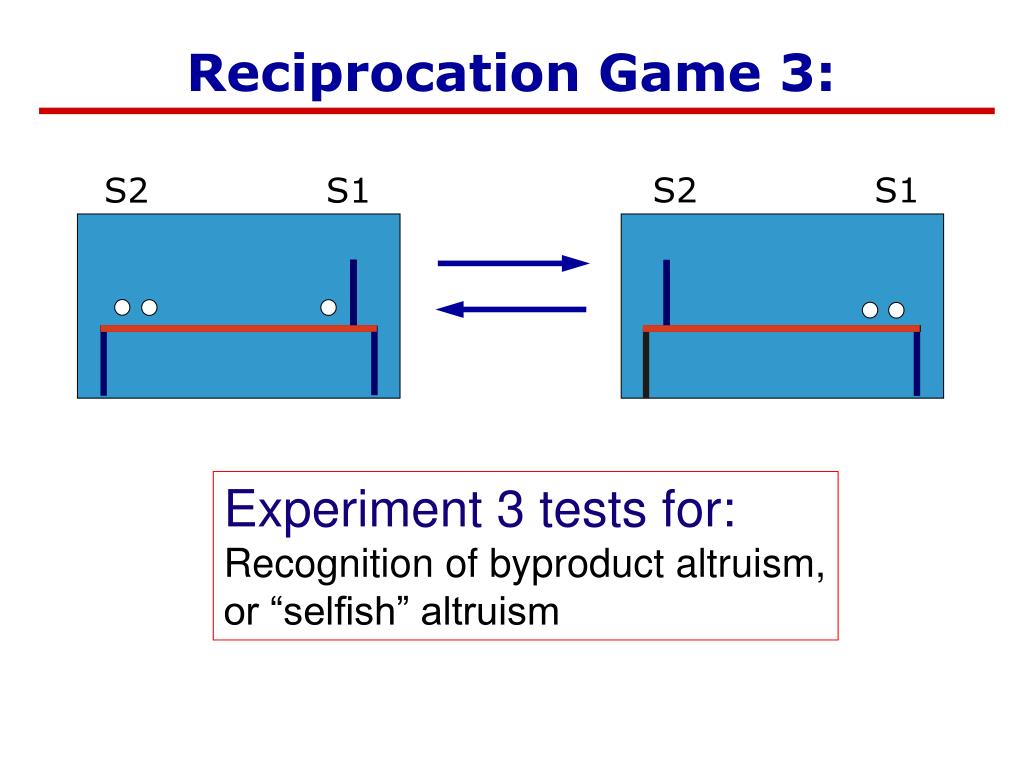 Reciprocation Game 3:

S2 S1

S2 S1

Experiment 3 tests for:
Recognition of byproduct altruism, or “selfish” altruism